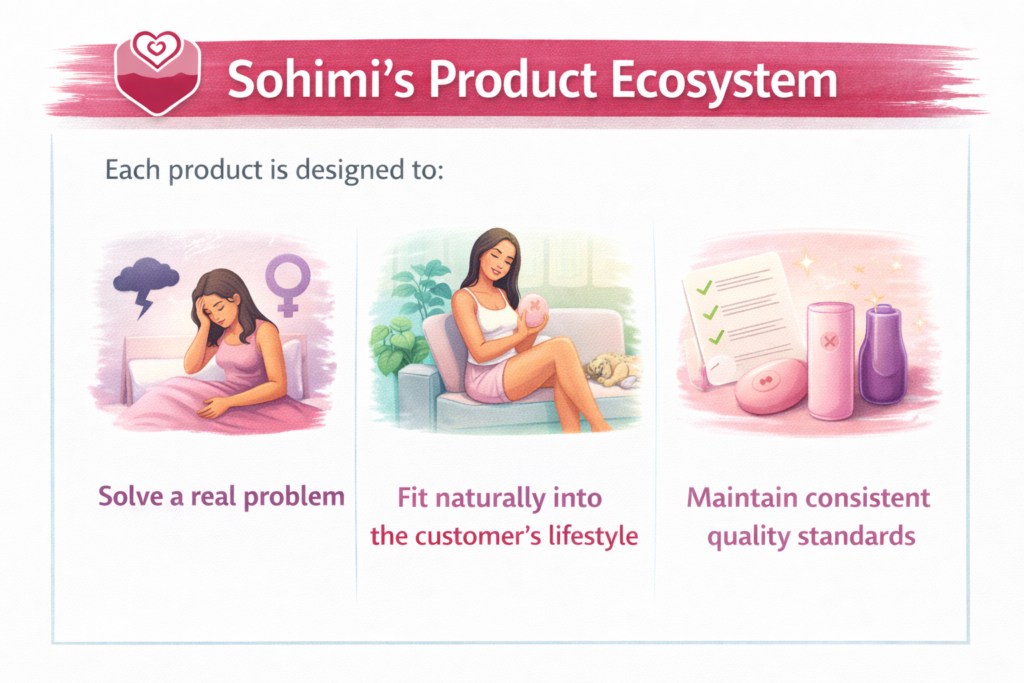 Sohimi's Product Ecosystem

Each product is designed to:

Solve a real problem

Fit naturally into the customer's lifestyle

Maintain consistent quality standards